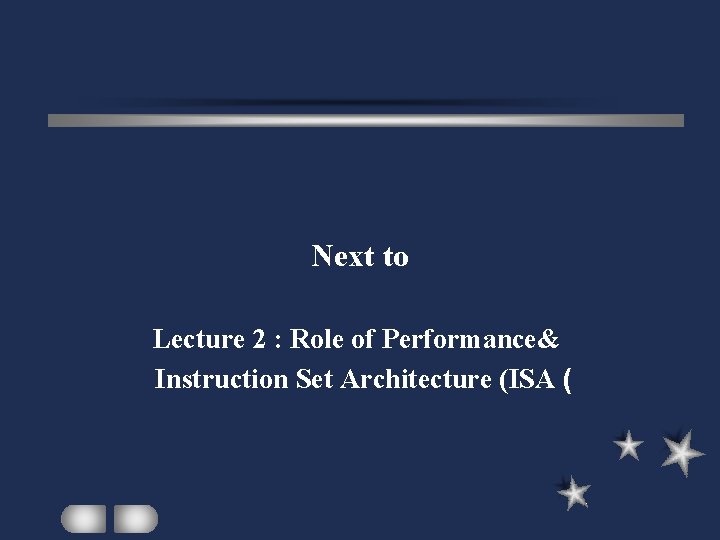 Next to

Lecture 2 : Role of Performance&
Instruction Set Architecture (ISA (